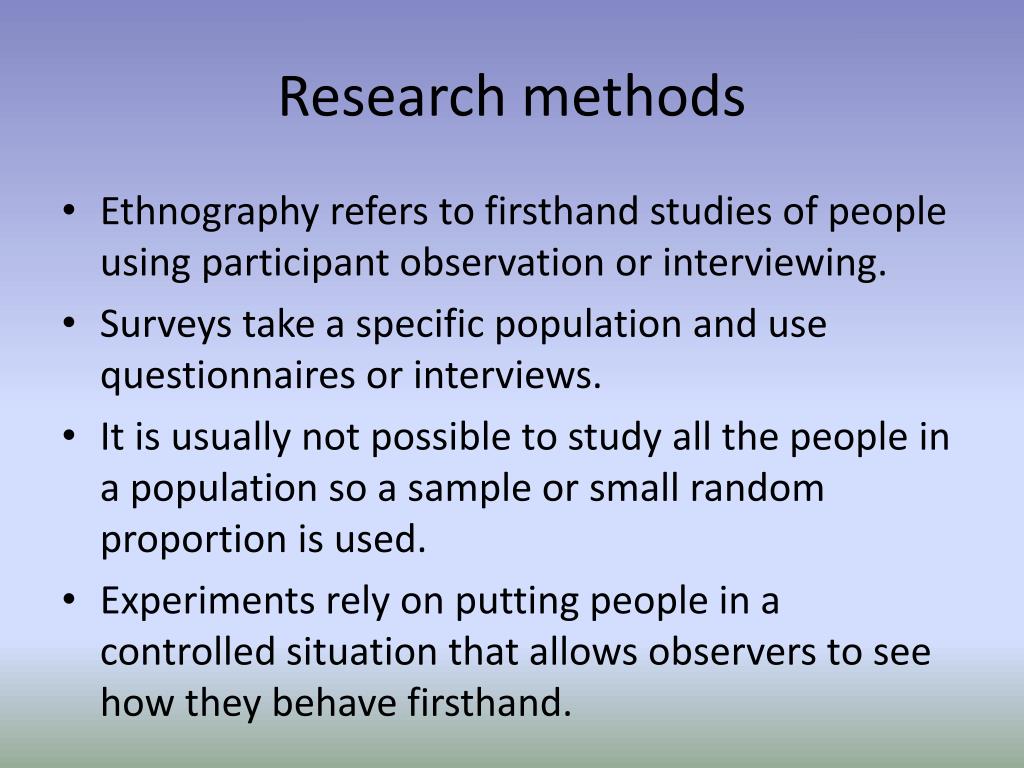 Research methods

• Ethnography refers to firsthand studies of people using participant observation or interviewing.
• Surveys take a specific population and use questionnaires or interviews.
• It is usually not possible to study all the people in a population so a sample or small random proportion is used.
• Experiments rely on putting people in a controlled situation that allows observers to see how they behave firsthand.